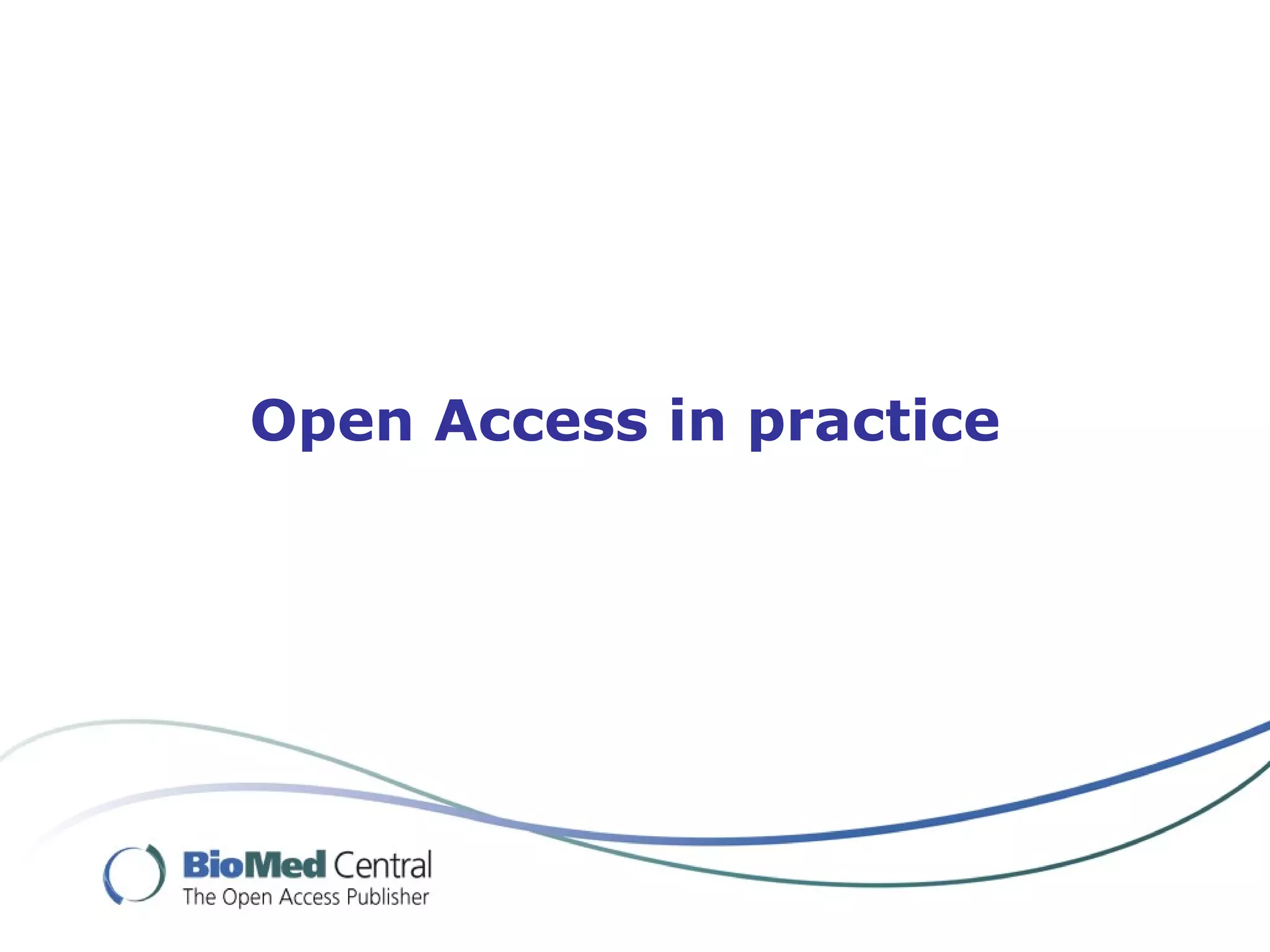 Open Access in practice

BioMed Central
The Open Access Publisher